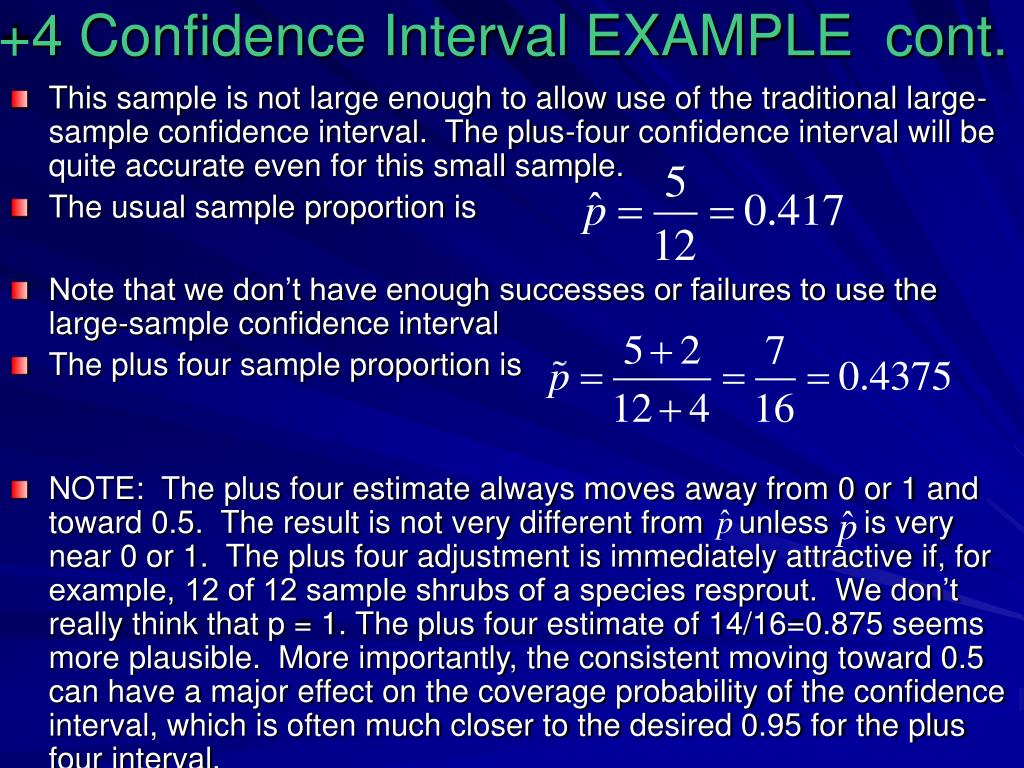 +4 Confidence Interval EXAMPLE cont.

This sample is not large enough to allow use of the traditional large-sample confidence interval. The plus-four confidence interval will be quite accurate even for this small sample.

The usual sample proportion is $\hat{p} = \frac{5}{12} = 0.417$

Note that we don't have enough successes or failures to use the large-sample confidence interval

The plus four sample proportion is $\tilde{p} = \frac{5+2}{12+4} = \frac{7}{16} = 0.4375$

NOTE: The plus four estimate always moves away from 0 or 1 and toward 0.5. The result is not very different from $\hat{p}$ unless $\hat{p}$ is very near 0 or 1. The plus four adjustment is immediately attractive if, for example, 12 of 12 sample shrubs of a species resprout. We don't really think that p = 1. The plus four estimate of 14/16=0.875 seems more plausible. More importantly, the consistent moving toward 0.5 can have a major effect on the coverage probability of the confidence interval, which is often much closer to the desired 0.95 for the plus four interval.